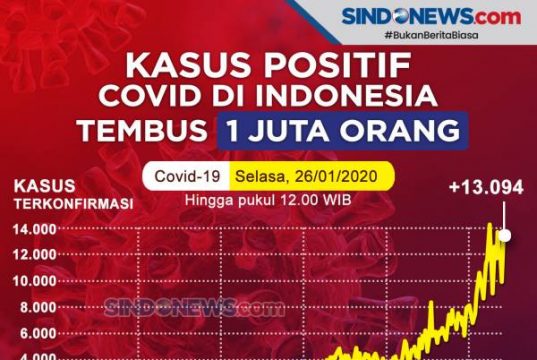 SINDONEWS.com
#BukanBeritaBiasa

KASUS POSITIF COVID DI INDONESIA TEMBUS 1 JUTA ORANG

Covid-19 Selasa, 26/01/2020
Hingga pukul 12.00 WIB

KASUS TERKONFIRMASI

+13.094

14.000
12.000
10.000
8.000
6.000
4.000

SINDONEWS.com